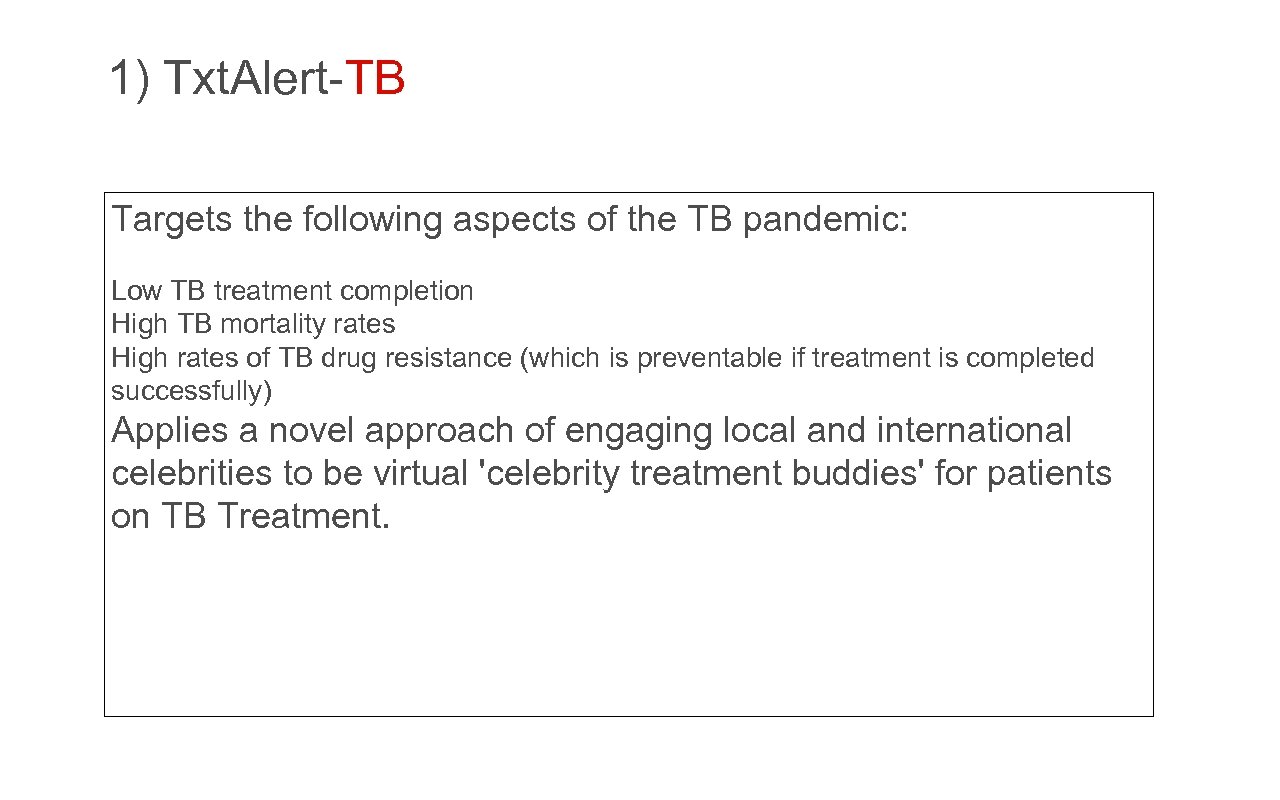 1) TxtAlert-TB

Targets the following aspects of the TB pandemic:

Low TB treatment completion
High TB mortality rates
High rates of TB drug resistance (which is preventable if treatment is completed successfully)
Applies a novel approach of engaging local and international celebrities to be virtual 'celebrity treatment buddies' for patients on TB Treatment.